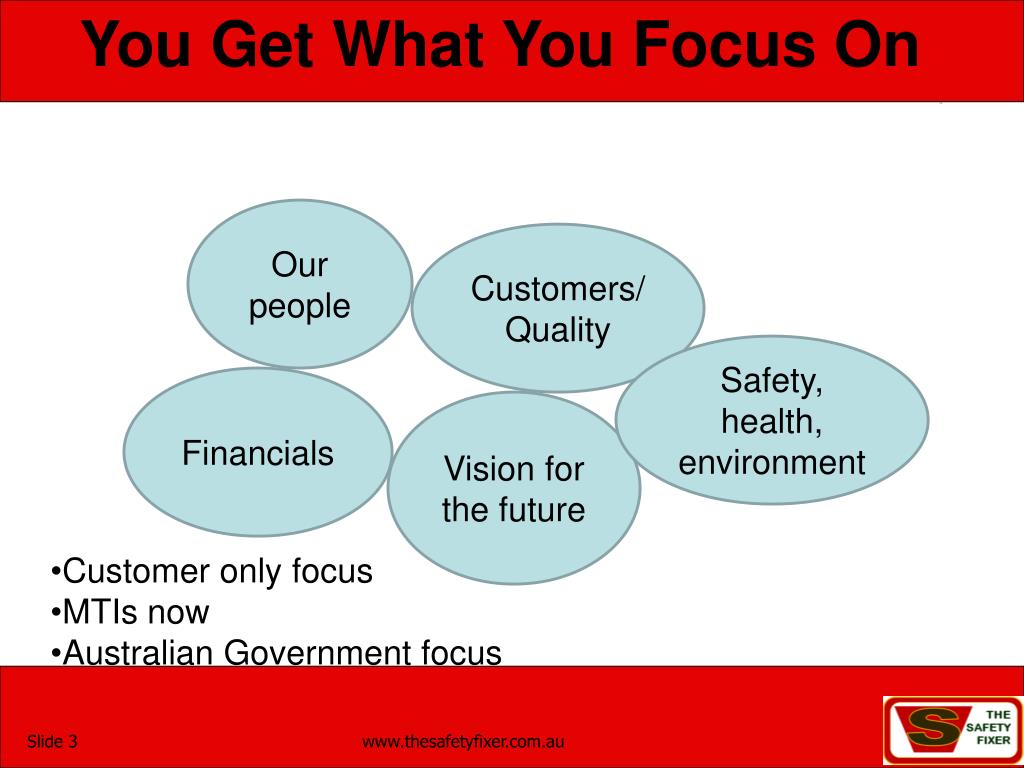 You Get What You Focus On

Our people

Customers/ Quality

Safety, health, environment

Financials

Vision for the future

•Customer only focus
•MTIs now
•Australian Government focus

Slide 3

www.thesafetyfixer.com.au

S THE SAFETY FIXER